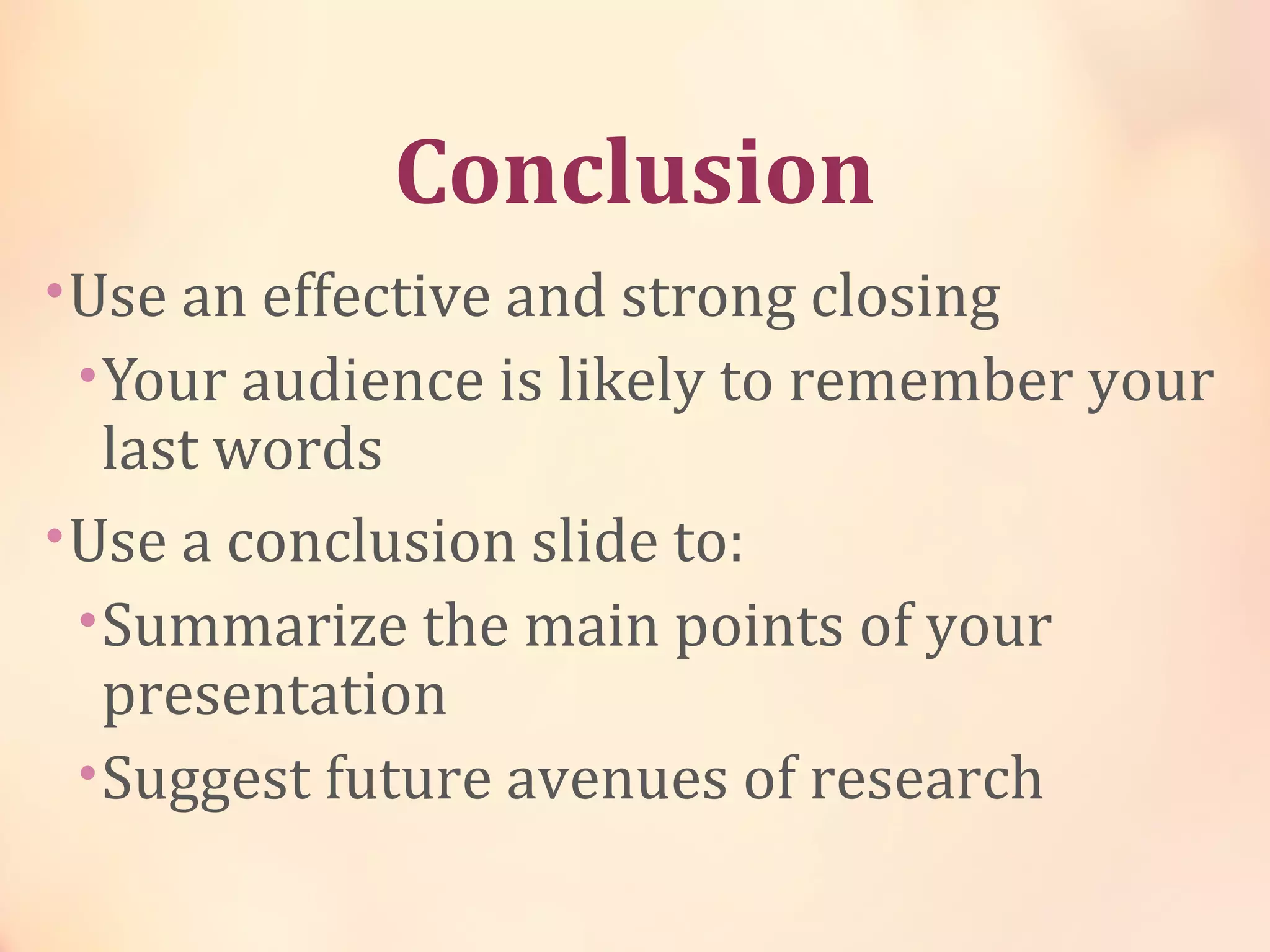 Conclusion

• Use an effective and strong closing
  • Your audience is likely to remember your last words

• Use a conclusion slide to:
  • Summarize the main points of your presentation
  • Suggest future avenues of research